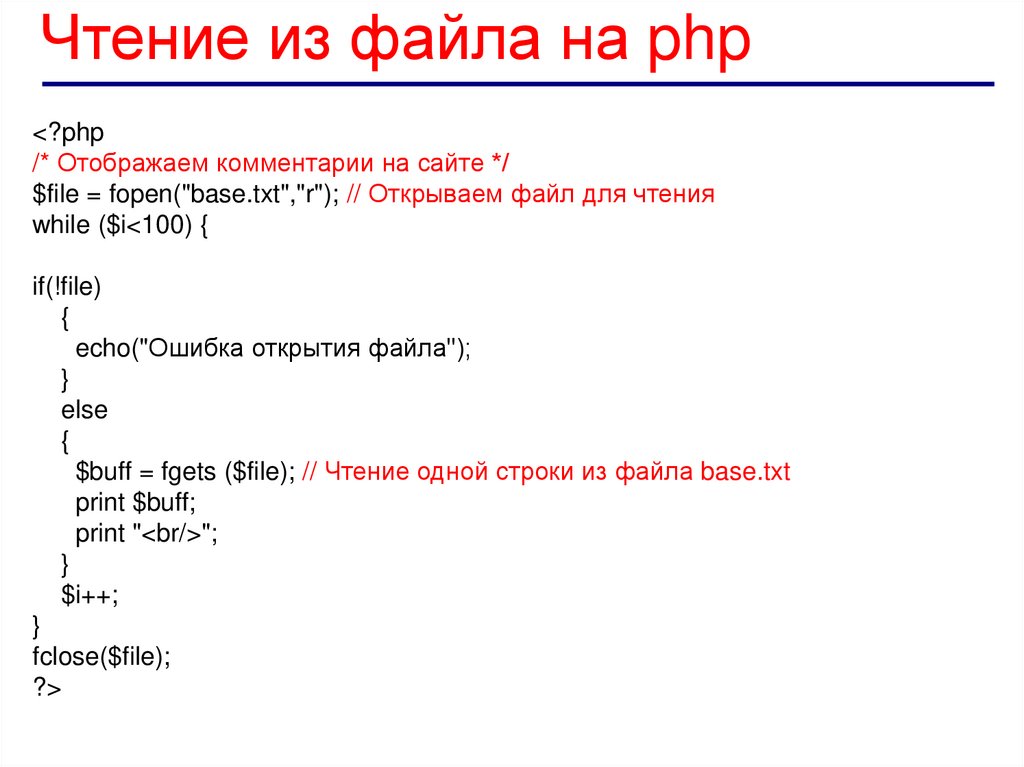 Чтение из файла на php

<?php
/* Отображаем комментарии на сайте */
$file = fopen("base.txt","r"); // Открываем файл для чтения
while ($i<100) {

if(!file)
{
echo("Ошибка открытия файла");
}
else
{
$buff = fgets ($file); // Чтение одной строки из файла base.txt
print $buff;
print "<br/>";
}
$i++;
}
fclose($file);
?>